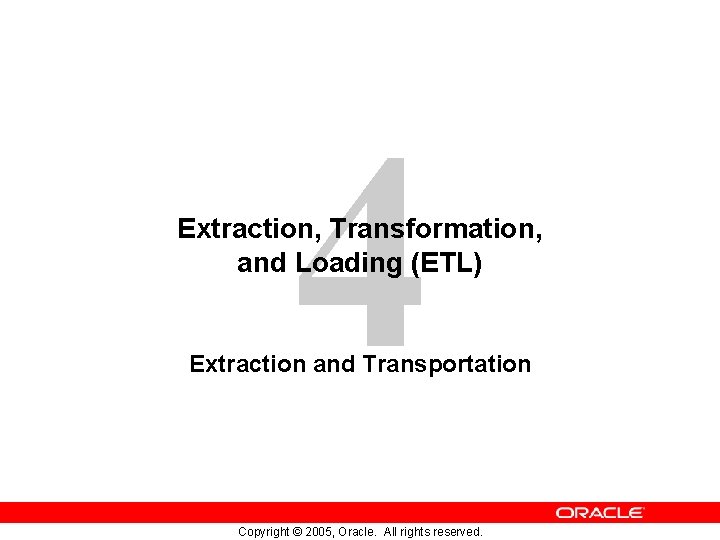 4

Extraction, Transformation, and Loading (ETL)

Extraction and Transportation

ORACLE

Copyright © 2005, Oracle. All rights reserved.